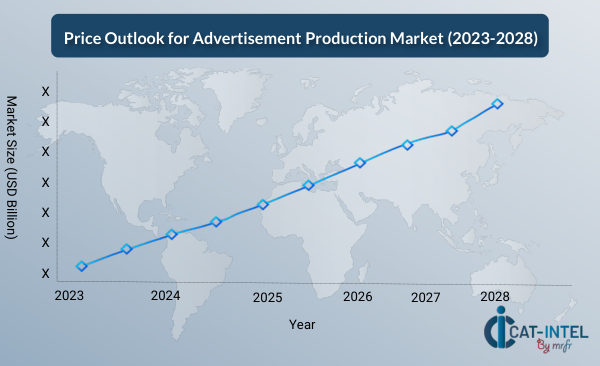 Price Outlook for Advertisement Production Market (2023-2028)

Market Size (USD Billion)

X
X
X
X
X
X
X

2023
2024
2025
2026
2027
2028

Year

CAT-INTEL
By mrfr